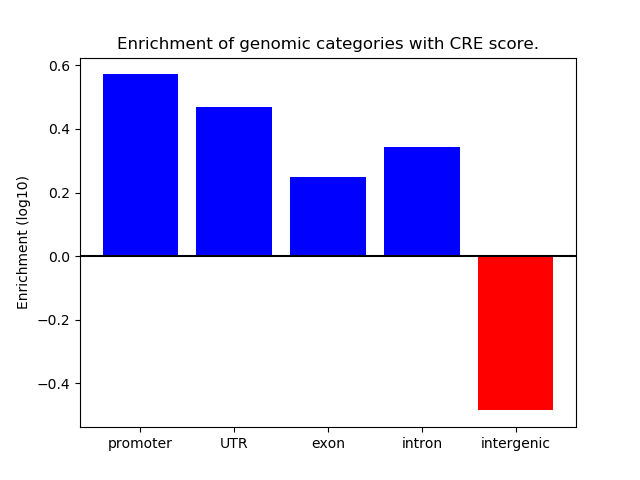 Enrichment of genomic categories with CRE score.

Enrichment (log10)

0.6
0.4
0.2
0.0
−0.2
−0.4

promoter
UTR
exon
intron
intergenic